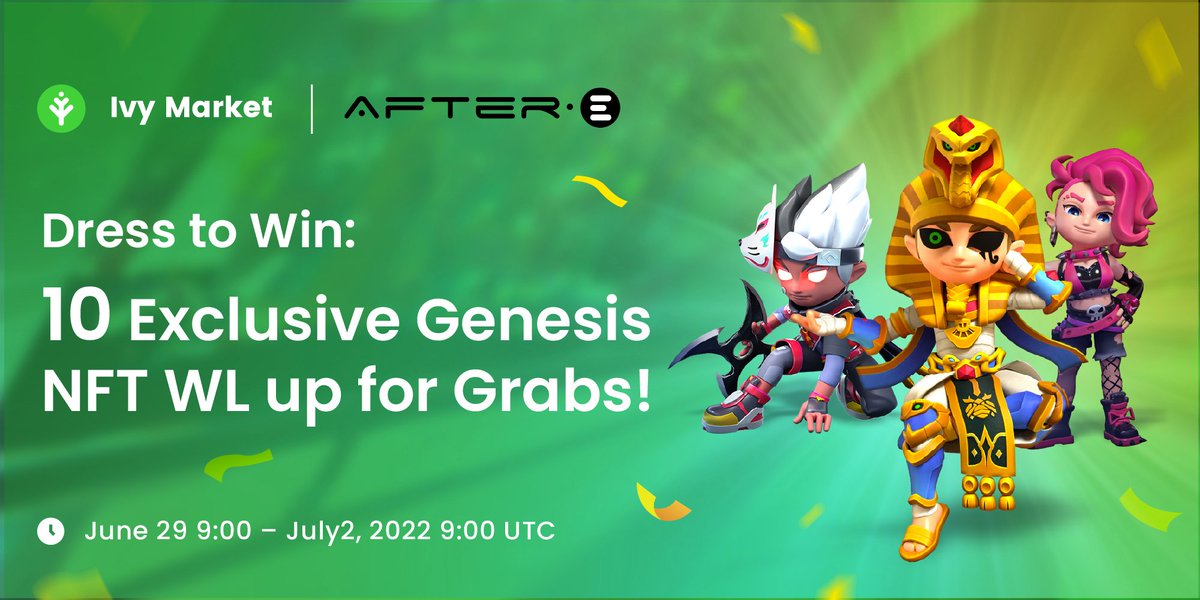 Ivy Market

AFTER·E

Dress to Win:

10 Exclusive Genesis NFT WL up for Grabs!

June 29 9:00 – July2, 2022 9:00 UTC